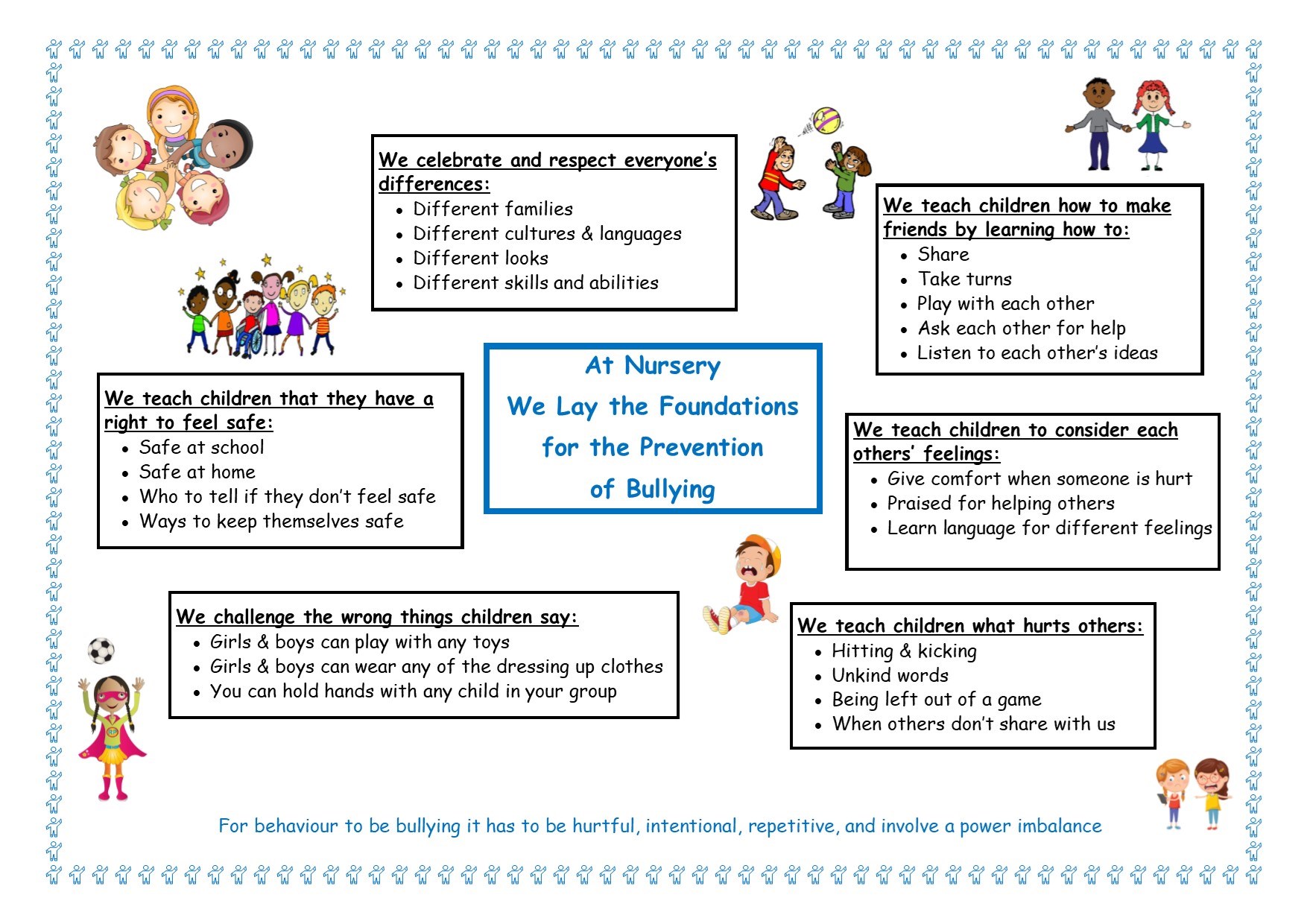 We celebrate and respect everyone's differences:
- Different families
- Different cultures & languages
- Different looks
- Different skills and abilities

We teach children how to make friends by learning how to:
- Share
- Take turns
- Play with each other
- Ask each other for help
- Listen to each other's ideas

We teach children that they have a right to feel safe:
- Safe at school
- Safe at home
- Who to tell if they don't feel safe
- Ways to keep themselves safe

At Nursery
We Lay the Foundations
for the Prevention
of Bullying

We teach children to consider each others' feelings:
- Give comfort when someone is hurt
- Praised for helping others
- Learn language for different feelings

We challenge the wrong things children say:
- Girls & boys can play with any toys
- Girls & boys can wear any of the dressing up clothes
- You can hold hands with any child in your group

We teach children what hurts others:
- Hitting & kicking
- Unkind words
- Being left out of a game
- When others don't share with us

For behaviour to be bullying it has to be hurtful, intentional, repetitive, and involve a power imbalance